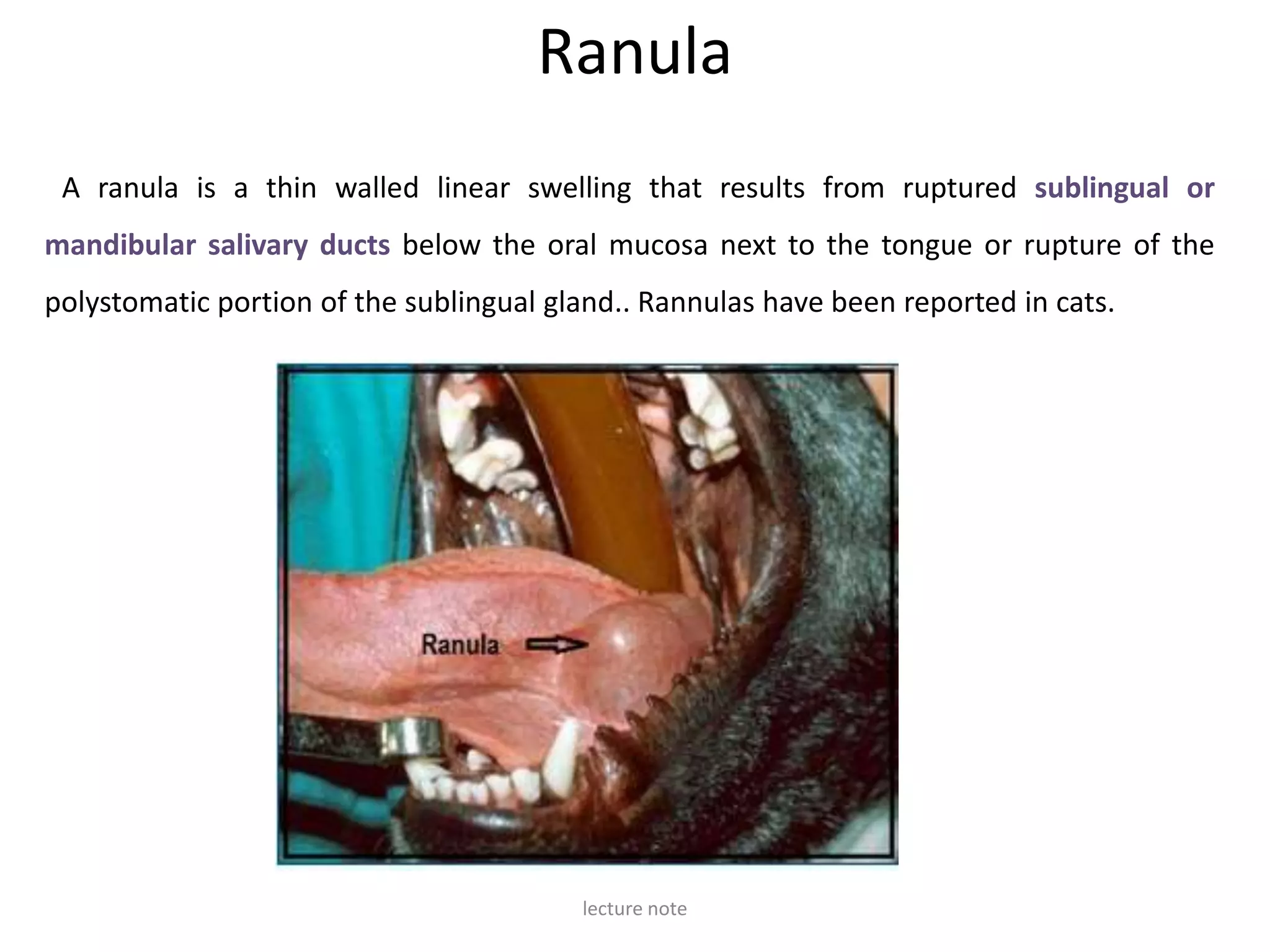 Ranula

A ranula is a thin walled linear swelling that results from ruptured sublingual or mandibular salivary ducts below the oral mucosa next to the tongue or rupture of the polystomatic portion of the sublingual gland.. Rannulas have been reported in cats.

Ranula

lecture note